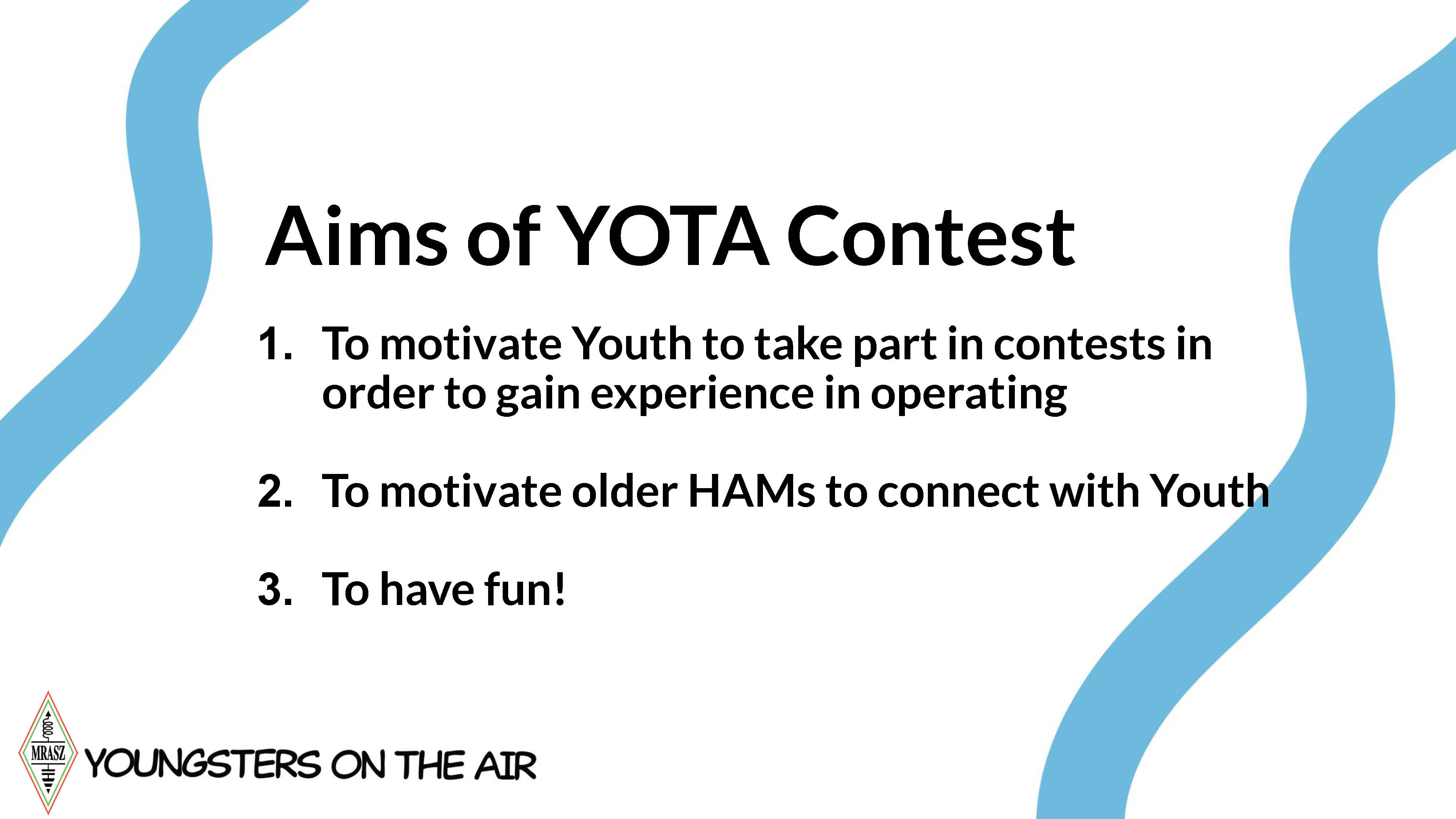 Aims of YOTA Contest

1. To motivate Youth to take part in contests in order to gain experience in operating

2. To motivate older HAMs to connect with Youth

3. To have fun!

MRASZ

YOUNGSTERS ON THE AIR